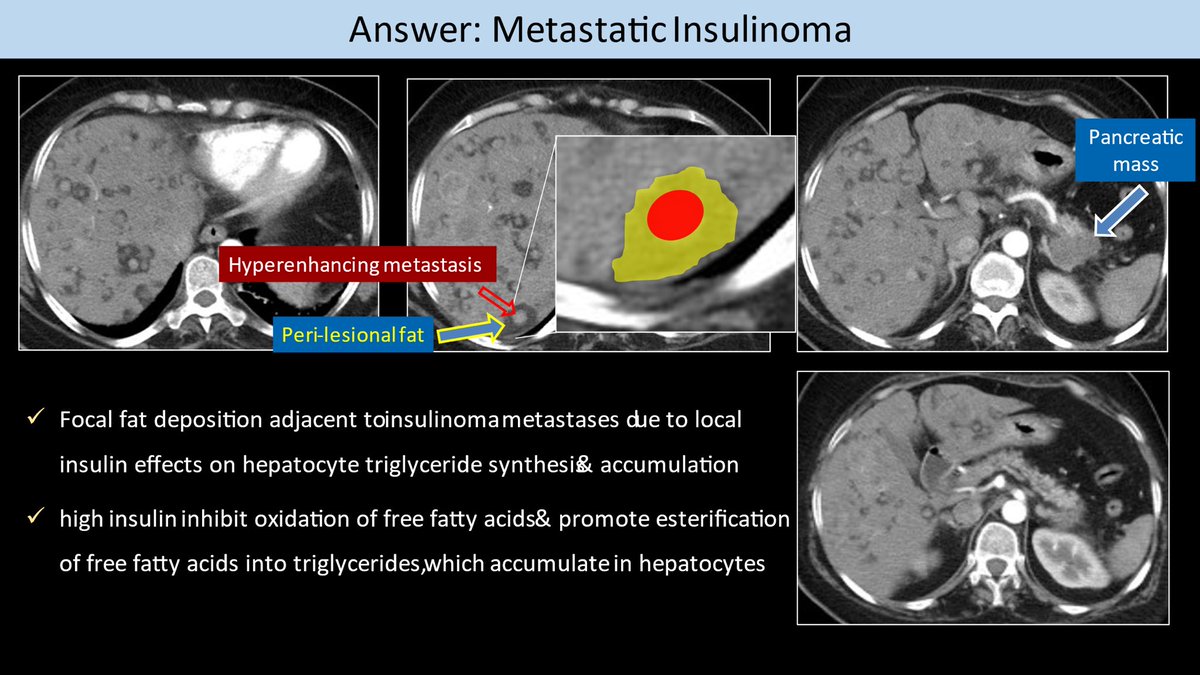 Answer: Metastatic Insulinoma

Hyperenhancing metastasis

Peri-lesional fat

Pancreatic mass

✓ Focal fat deposition adjacent to insulinoma metastases due to local insulin effects on hepatocyte triglyceride synthesis & accumulation

✓ high insulin inhibit oxidation of free fatty acids & promote esterification of free fatty acids into triglycerides, which accumulate in hepatocytes